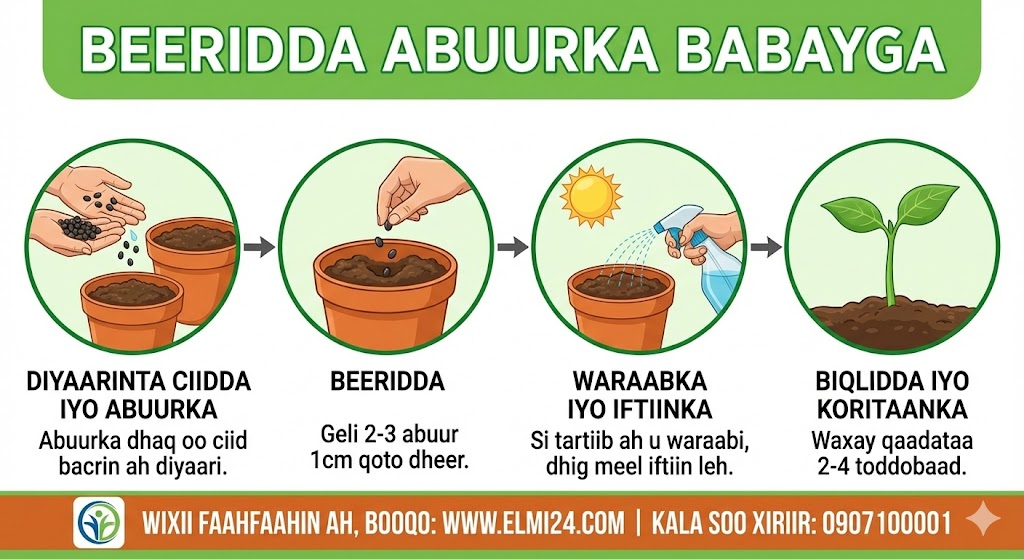 BEERIDDA ABUURKA BABAYGA

DIYAARINTA CIIDDA IYO ABUURKA
Abuurka dhaq oo ciid bacrin ah diyaari.

BEERIDDA
Geli 2-3 abuur 1cm qoto dheer.

WARAABKA IYO IFTIINKA
Si tartiib ah u waraabi, dhig meel iftiin leh.

BIQLIDDA IYO KORITAANKA
Waxay qaadataa 2-4 toddobaad.

WIXII FAAHFAAHIN AH, BOOQO: WWW.ELMI24.COM | KALA SOO XIRIIR: 0907100001